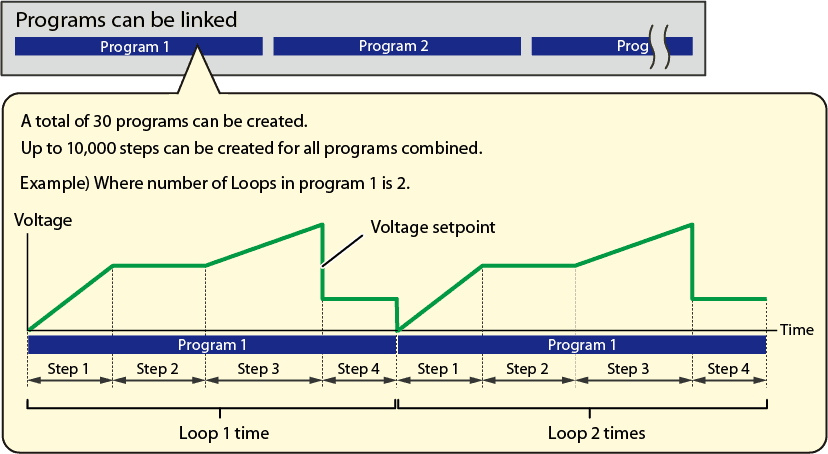 Programs can be linked

Program 1

Program 2

Prog

A total of 30 programs can be created.
Up to 10,000 steps can be created for all programs combined.

Example) Where number of Loops in program 1 is 2.

Voltage

Voltage setpoint

Time

Program 1

Program 1

Step 1

Step 2

Step 3

Step 4

Step 1

Step 2

Step 3

Step 4

Loop 1 time

Loop 2 times